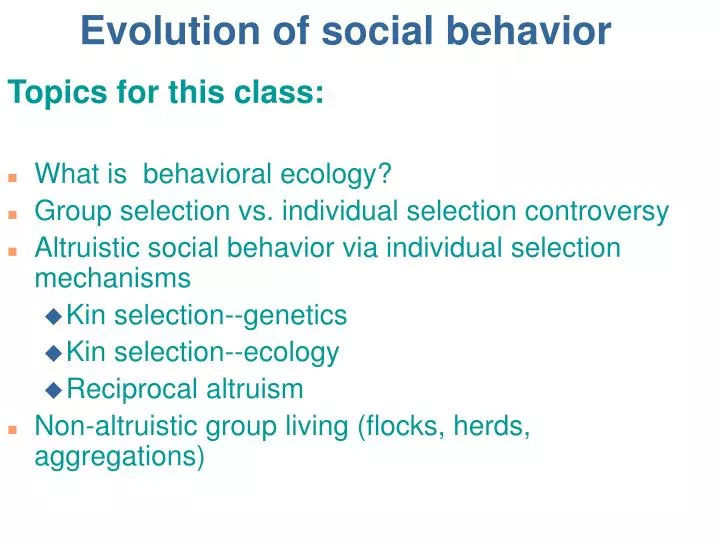 Evolution of social behavior

Topics for this class:

- What is behavioral ecology?
- Group selection vs. individual selection controversy
- Altruistic social behavior via individual selection mechanisms
  - Kin selection--genetics
  - Kin selection--ecology
  - Reciprocal altruism
- Non-altruistic group living (flocks, herds, aggregations)